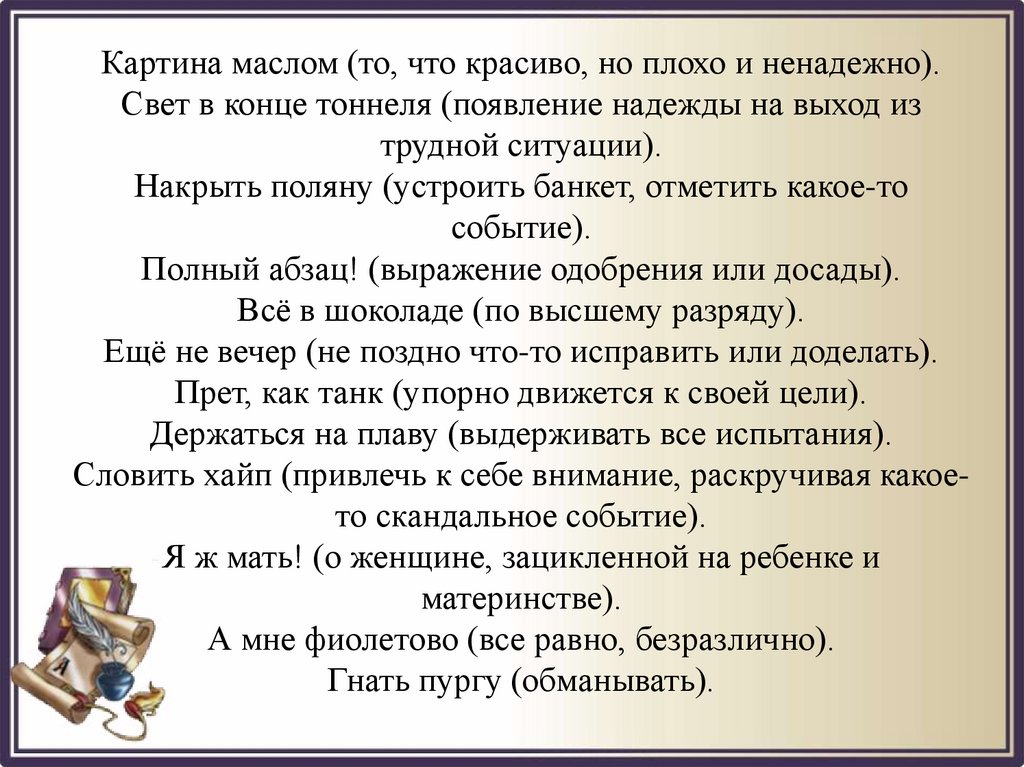 Картина маслом (то, что красиво, но плохо и ненадежно).
Свет в конце тоннеля (появление надежды на выход из трудной ситуации).
Накрыть поляну (устроить банкет, отметить какое-то событие).
Полный абзац! (выражение одобрения или досады).
Всё в шоколаде (по высшему разряду).
Ещё не вечер (не поздно что-то исправить или доделать).
Прет, как танк (упорно движется к своей цели).
Держаться на плаву (выдерживать все испытания).
Словить хайп (привлечь к себе внимание, раскручивая какое-то скандальное событие).
Я ж мать! (о женщине, зацикленной на ребенке и материнстве).
А мне фиолетово (все равно, безразлично).
Гнать пургу (обманывать).